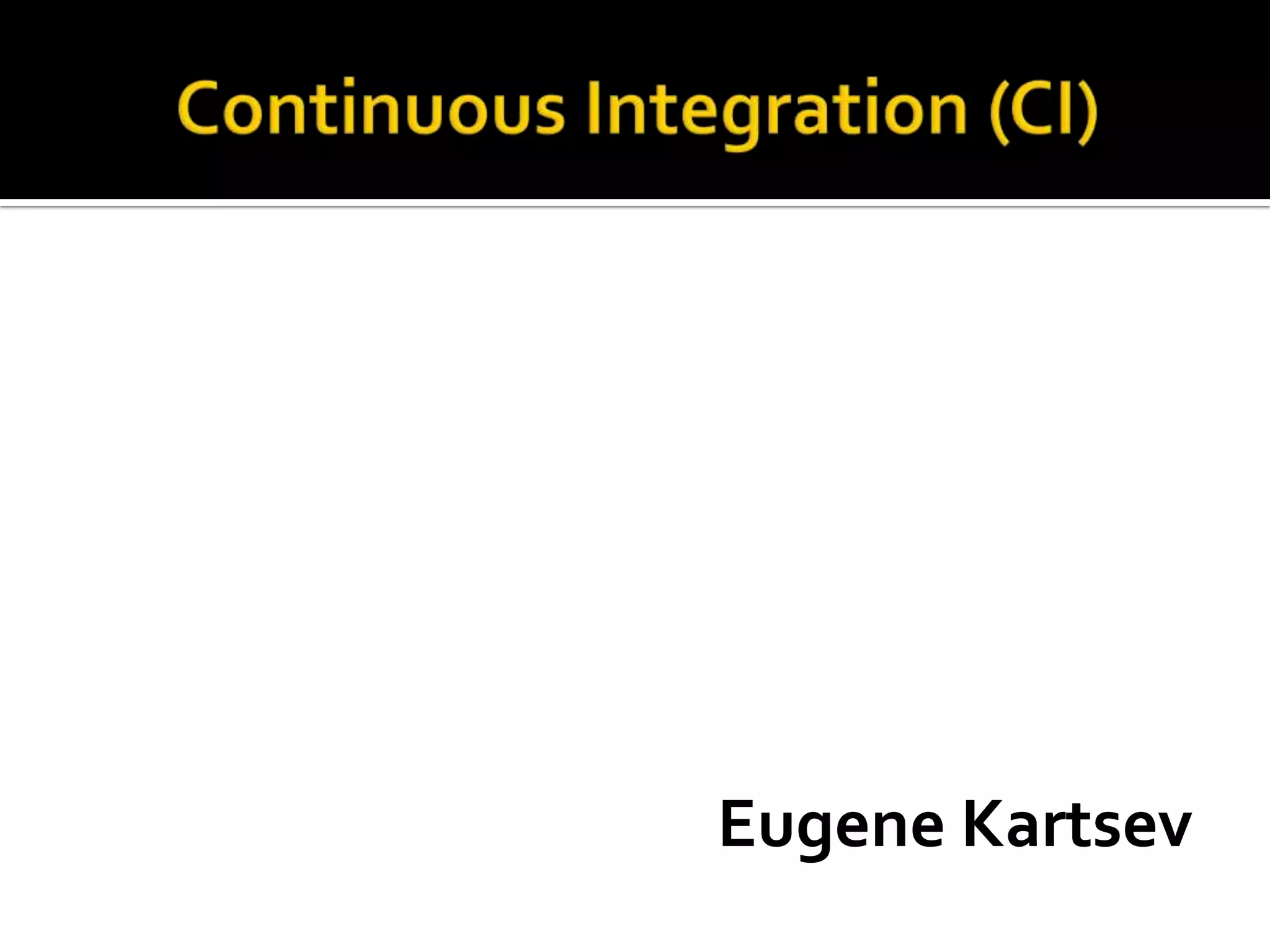 Continuous Integration (CI)

Eugene Kartsev